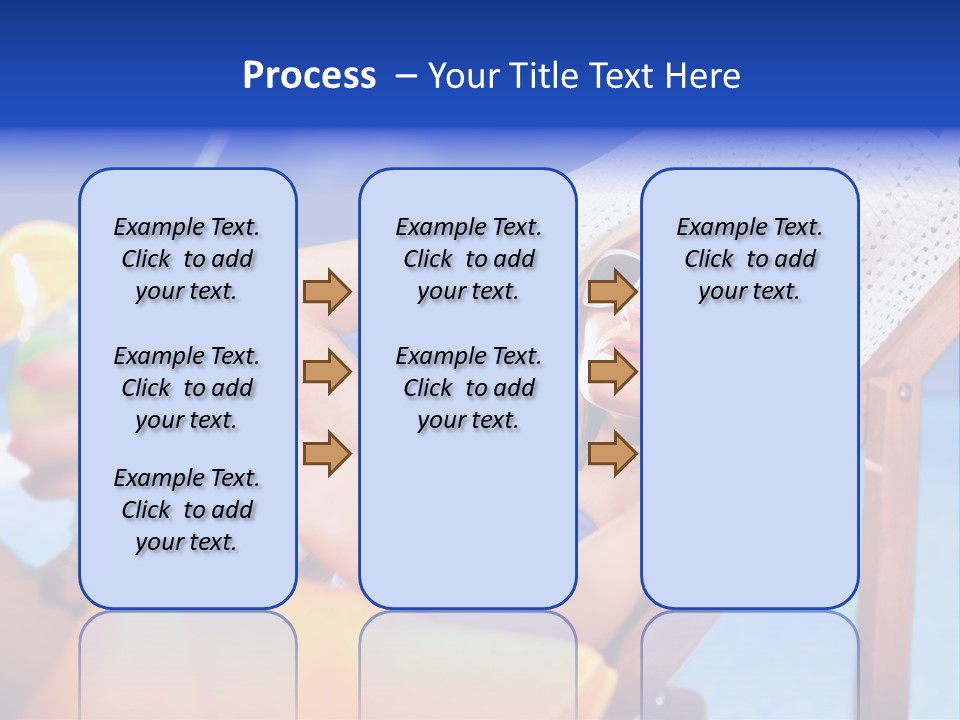 Process – Your Title Text Here

Example Text. Click to add your text.

Example Text. Click to add your text.

Example Text. Click to add your text.

Example Text. Click to add your text.

Example Text. Click to add your text.

Example Text. Click to add your text.